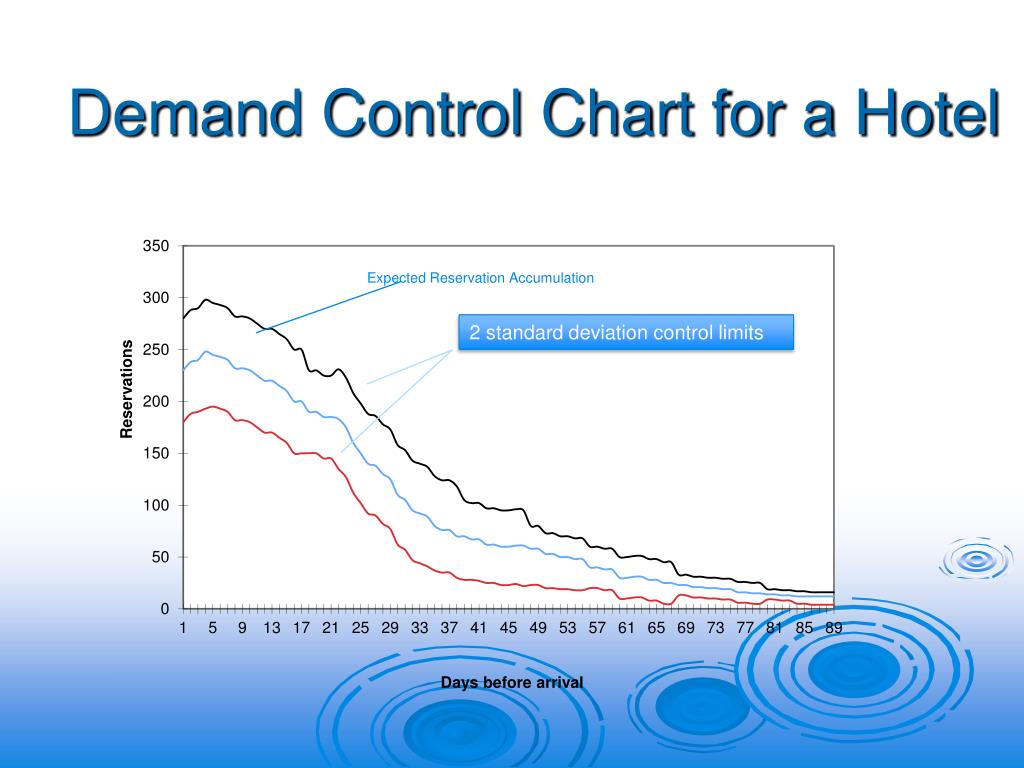 Demand Control Chart for a Hotel

Expected Reservation Accumulation

2 standard deviation control limits

Reservations

350
300
250
200
150
100
50
0

1 5 9 13 17 21 25 29 33 37 41 45 49 53 57 61 65 69 73 77 81 85 89

Days before arrival